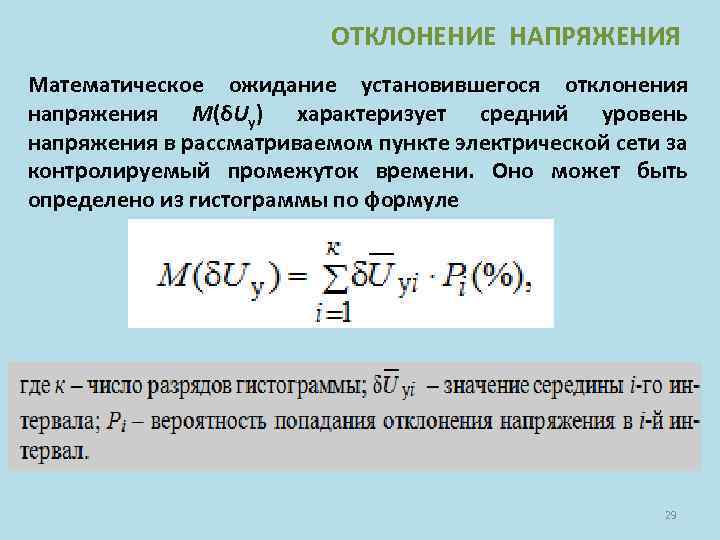 ОТКЛОНЕНИЕ НАПРЯЖЕНИЯ

Математическое ожидание установившегося отклонения напряжения $M(\delta U_у)$ характеризует средний уровень напряжения в рассматриваемом пункте электрической сети за контролируемый промежуток времени. Оно может быть определено из гистограммы по формуле

$M(\delta U_у) = \sum_{i=1}^{к} \delta \overline{U}_{уi} \cdot P_i(\%),$

где $к$ – число разрядов гистограммы; $\delta \overline{U}_{уi}$ – значение середины $i$-го интервала; $P_i$ – вероятность попадания отклонения напряжения в $i$-й интервал.

29